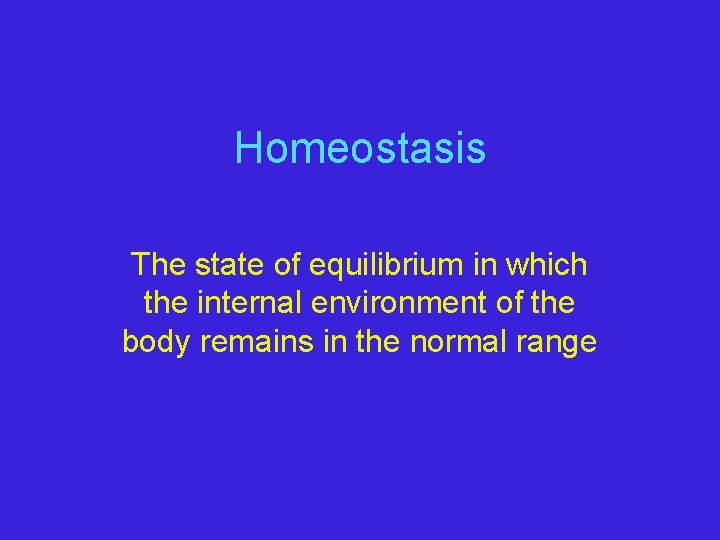 Homeostasis

The state of equilibrium in which the internal environment of the body remains in the normal range